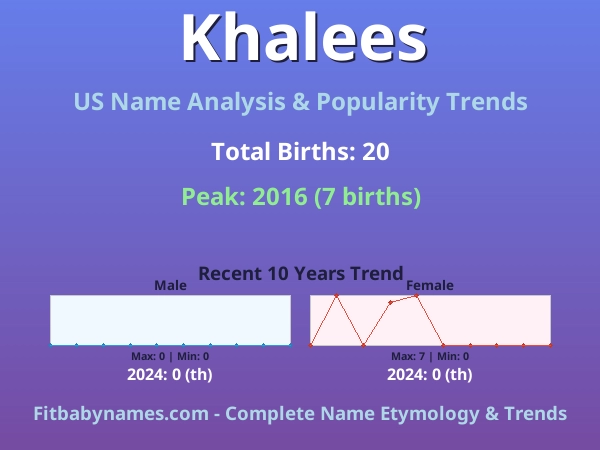 Khalees

US Name Analysis & Popularity Trends

Total Births: 20

Peak: 2016 (7 births)

Recent 10 Years Trend

Male

Max: 0 | Min: 0

2024: 0 (th)

Female

Max: 7 | Min: 0

2024: 0 (th)

Fitbabynames.com - Complete Name Etymology & Trends